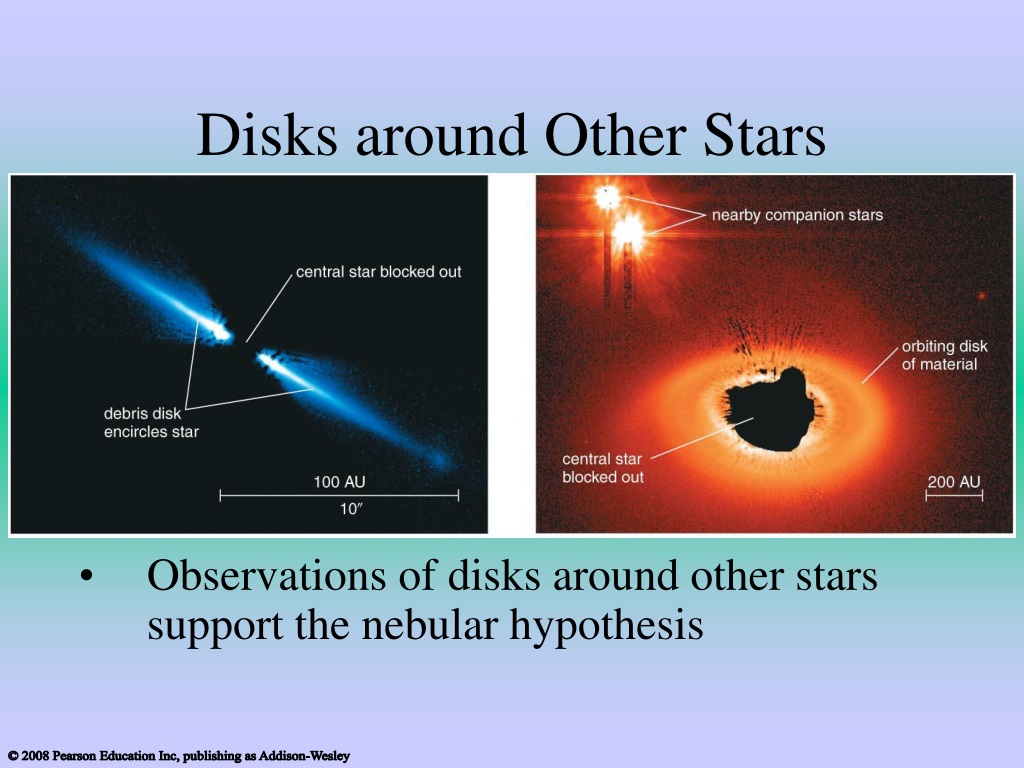 Disks around Other Stars

central star blocked out

debris disk encircles star

100 AU

10″

nearby companion stars

orbiting disk of material

central star blocked out

200 AU

• Observations of disks around other stars support the nebular hypothesis

© 2008 Pearson Education Inc, publishing as Addison-Wesley